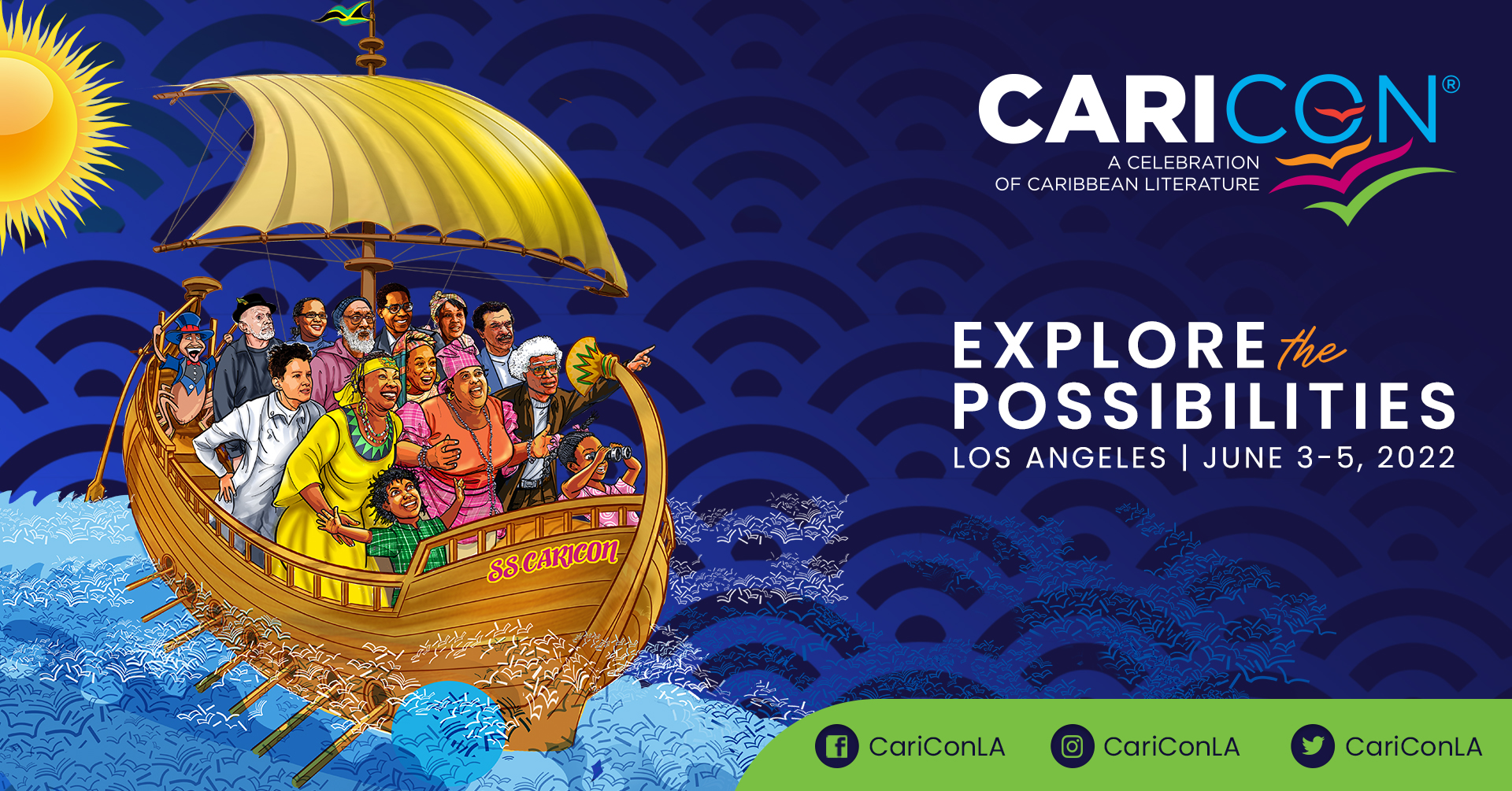 SS CARICON

CARICON®
A CELEBRATION OF CARIBBEAN LITERATURE

EXPLORE the POSSIBILITIES
LOS ANGELES | JUNE 3-5, 2022

CariConLA CariConLA CariConLA